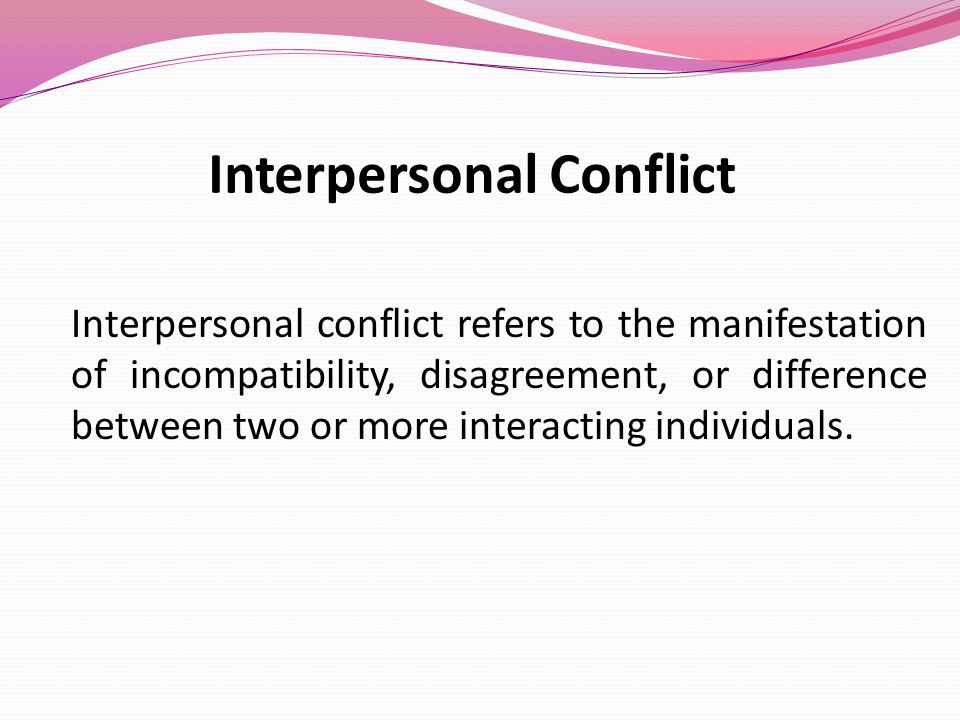 Interpersonal Conflict

Interpersonal conflict refers to the manifestation of incompatibility, disagreement, or difference between two or more interacting individuals.